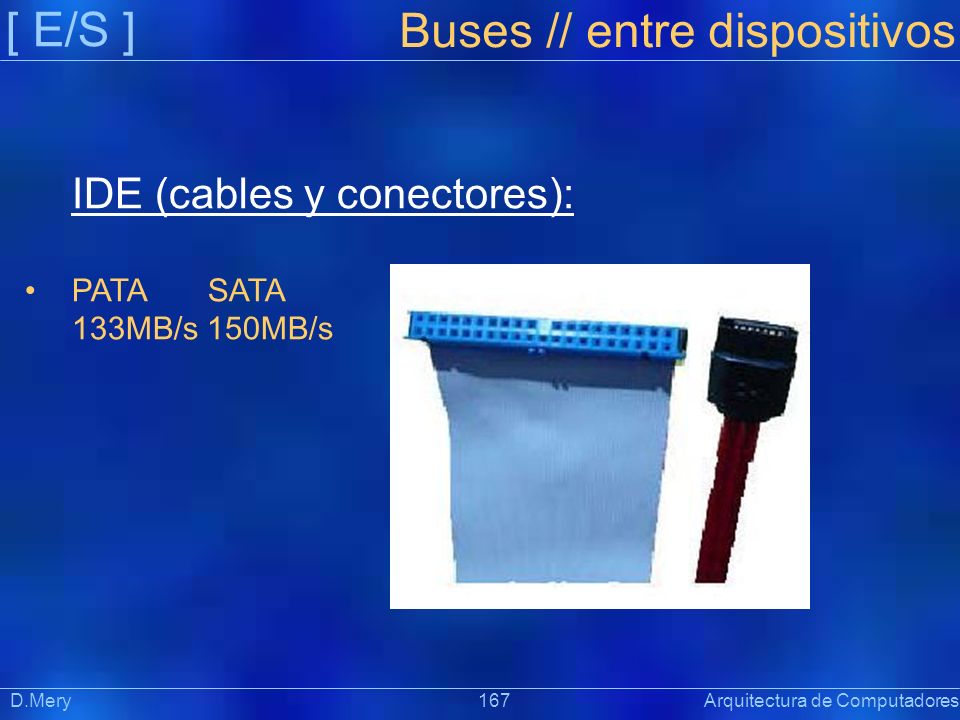 [ E/S ] Buses // entre dispositivos

IDE (cables y conectores):

• PATA SATA
133MB/s 150MB/s

D.Mery 167 Arquitectura de Computadores